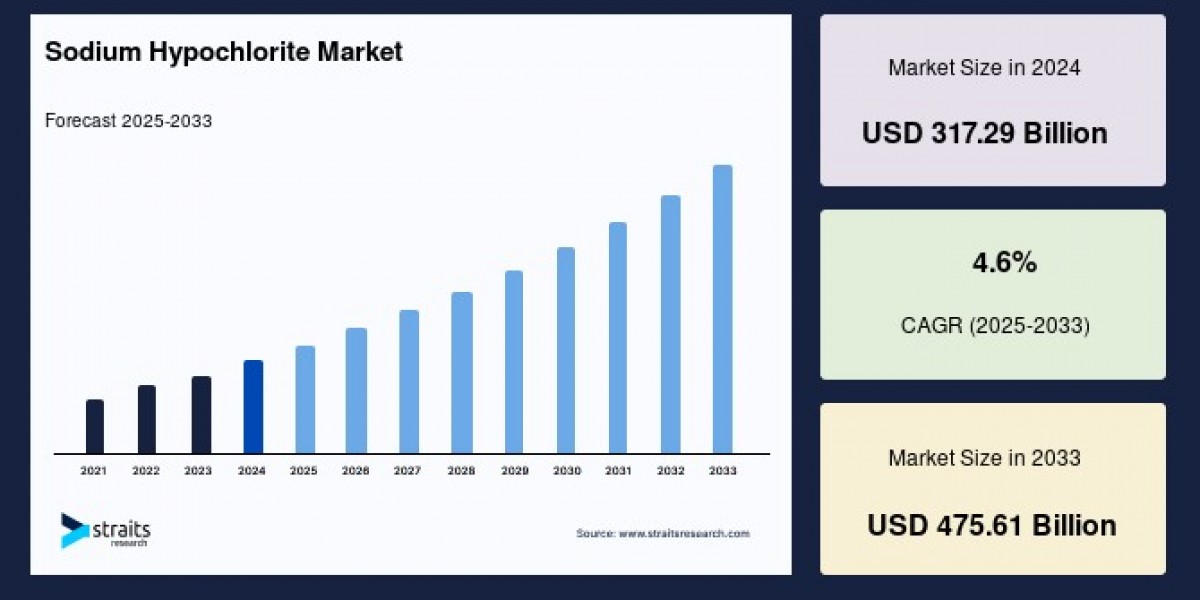 Sodium Hypochlorite Market

Forecast 2025-2033

2021 2022 2023 2024 2025 2026 2027 2028 2029 2030 2031 2032 2033

straits research

Source: www.straitsresearch.com

Market Size in 2024

USD 317.29 Billion

4.6%

CAGR (2025-2033)

Market Size in 2033

USD 475.61 Billion